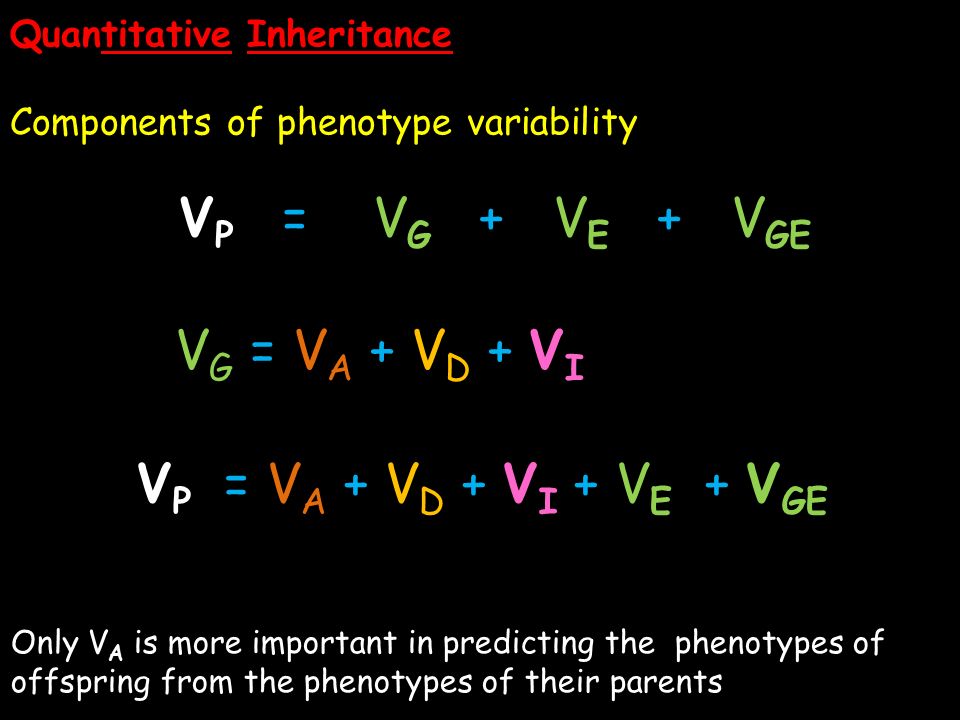 Quantitative Inheritance

Components of phenotype variability

$V_P = V_G + V_E + V_{GE}$

$V_G = V_A + V_D + V_I$

$V_P = V_A + V_D + V_I + V_E + V_{GE}$

Only $V_A$ is more important in predicting the phenotypes of offspring from the phenotypes of their parents